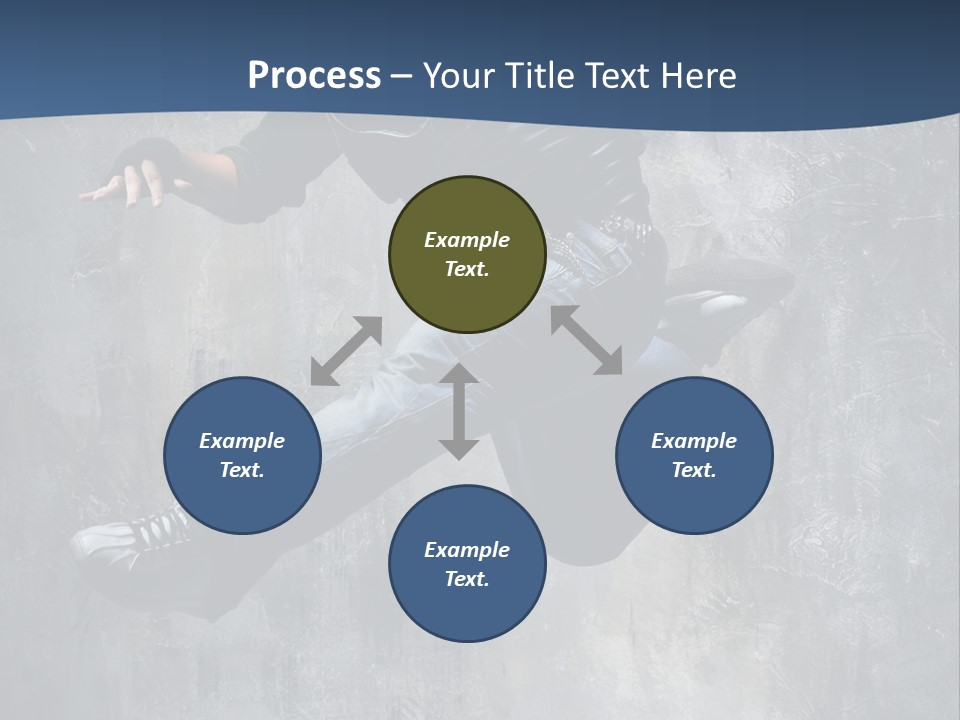 Process – Your Title Text Here

Example Text.

Example Text.

Example Text.

Example Text.